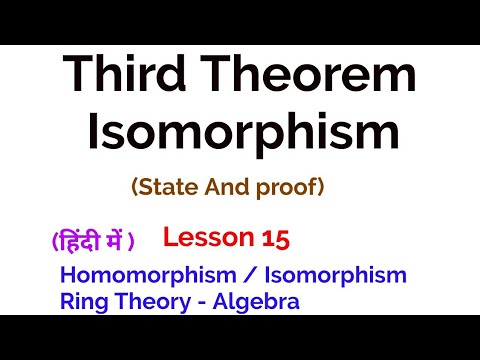 Third Theorem Isomorphism

(State And proof)

(हिंदी में ) Lesson 15

Homomorphism / Isomorphism
Ring Theory - Algebra